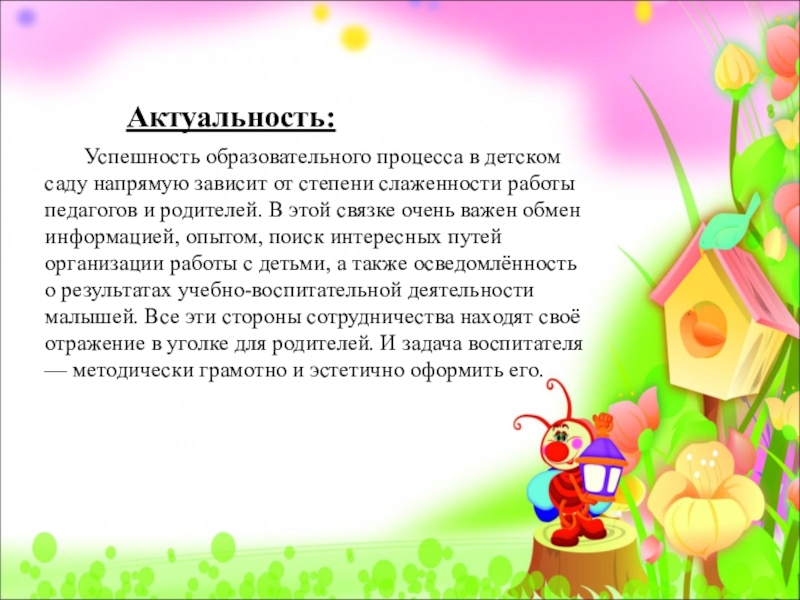 Актуальность:

Успешность образовательного процесса в детском саду напрямую зависит от степени слаженности работы педагогов и родителей. В этой связке очень важен обмен информацией, опытом, поиск интересных путей организации работы с детьми, а также осведомлённость о результатах учебно-воспитательной деятельности малышей. Все эти стороны сотрудничества находят своё отражение в уголке для родителей. И задача воспитателя — методически грамотно и эстетично оформить его.